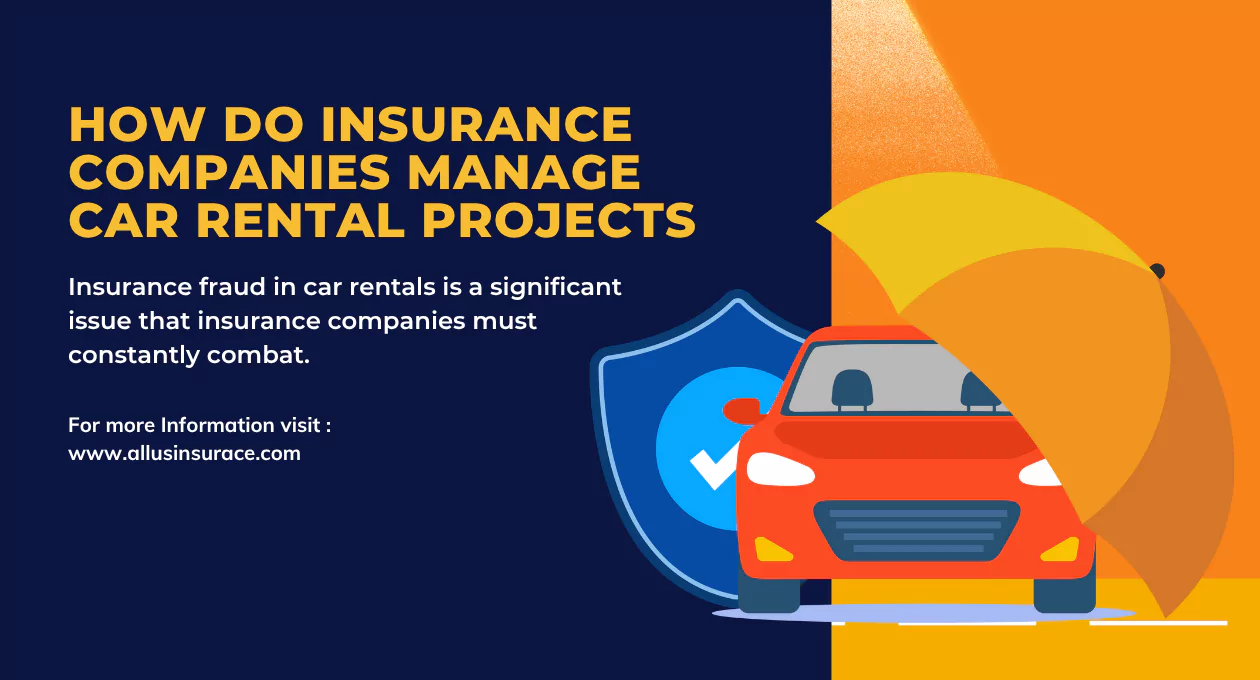 HOW DO INSURANCE COMPANIES MANAGE CAR RENTAL PROJECTS

Insurance fraud in car rentals is a significant issue that insurance companies must constantly combat.

For more Information visit :
www.allusinsurace.com